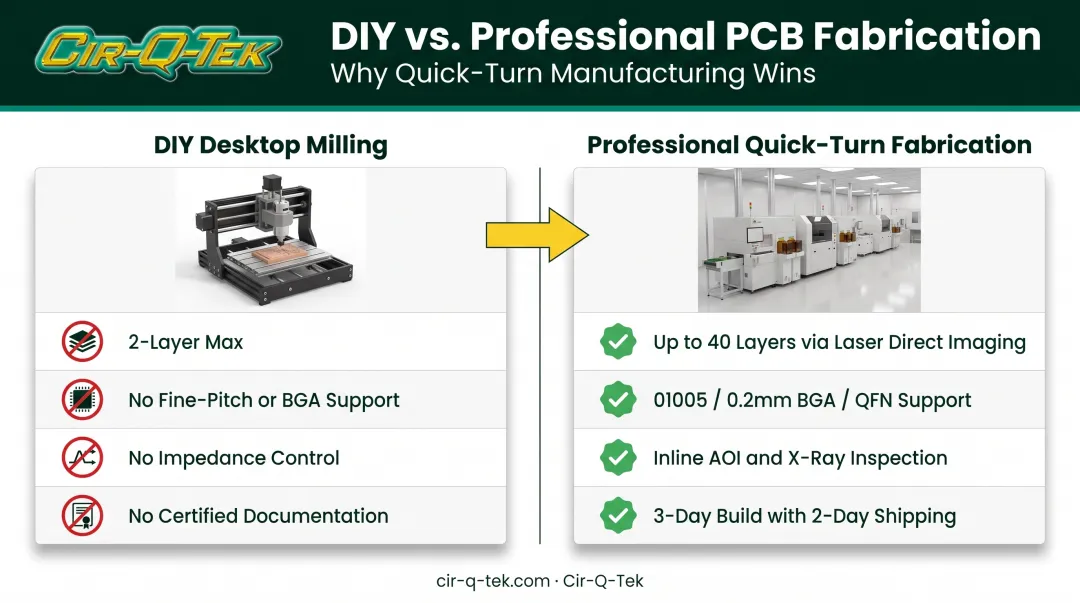 CIR-Q-TEK

DIY vs. Professional PCB Fabrication
Why Quick-Turn Manufacturing Wins

DIY Desktop Milling

2-Layer Max

No Fine-Pitch or BGA Support

No Impedance Control

No Certified Documentation

Professional Quick-Turn Fabrication

Up to 40 Layers via Laser Direct Imaging

01005 / 0.2mm BGA / QFN Support

Inline AOI and X-Ray Inspection

3-Day Build with 2-Day Shipping

cir-q-tek.com · Cir-Q-Tek